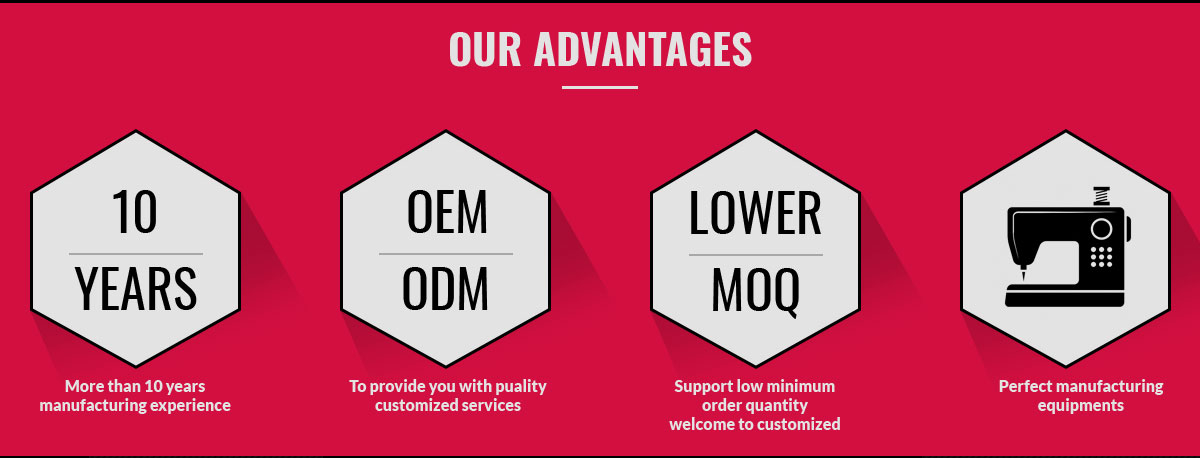 OUR ADVANTAGES

10
YEARS

More than 10 years manufacturing experience

OEM
ODM

To provide you with puality customized services

LOWER
MOQ

Support low minimum order quantity welcome to customized

Perfect manufacturing equipments